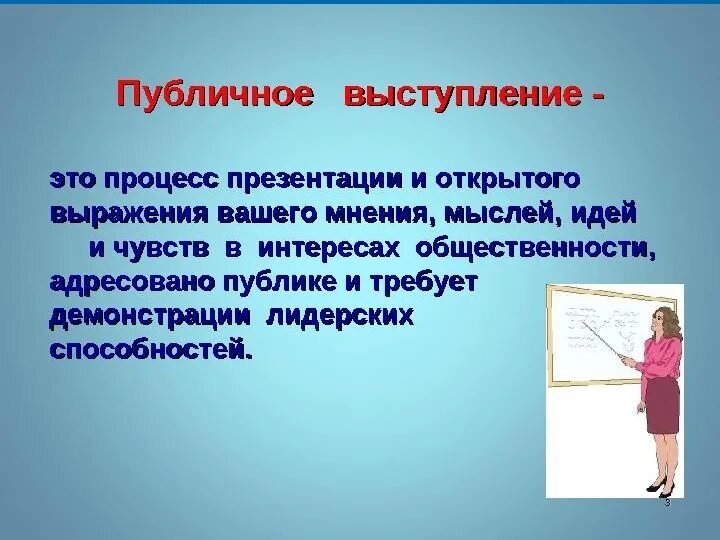 Публичное выступление -

это процесс презентации и открытого выражения вашего мнения, мыслей, идей и чувств в интересах общественности, адресовано публике и требует демонстрации лидерских способностей.

3